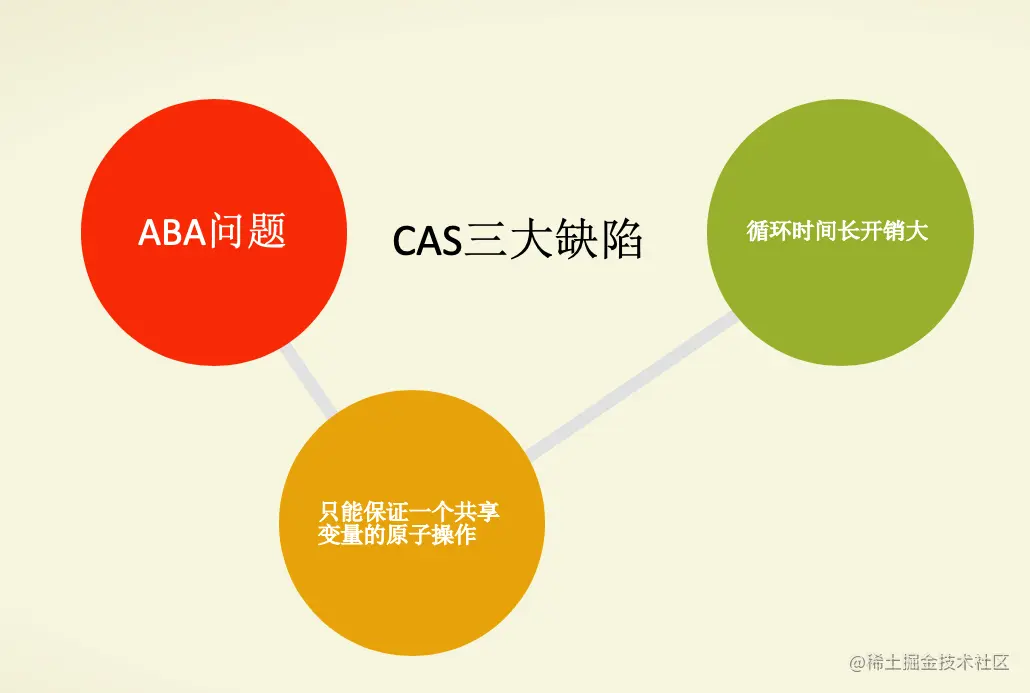 ABA问题

CAS三大缺陷

循环时间长开销大

只能保证一个共享变量的原子操作

@稀土掘金技术社区